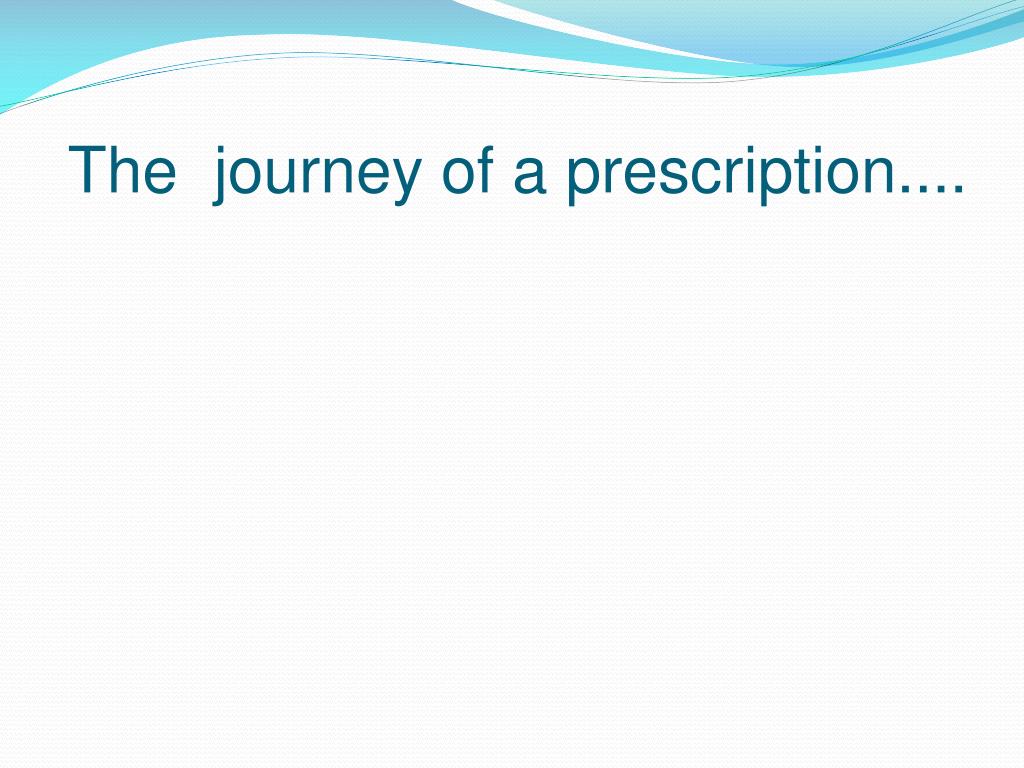 The  journey of a prescription....